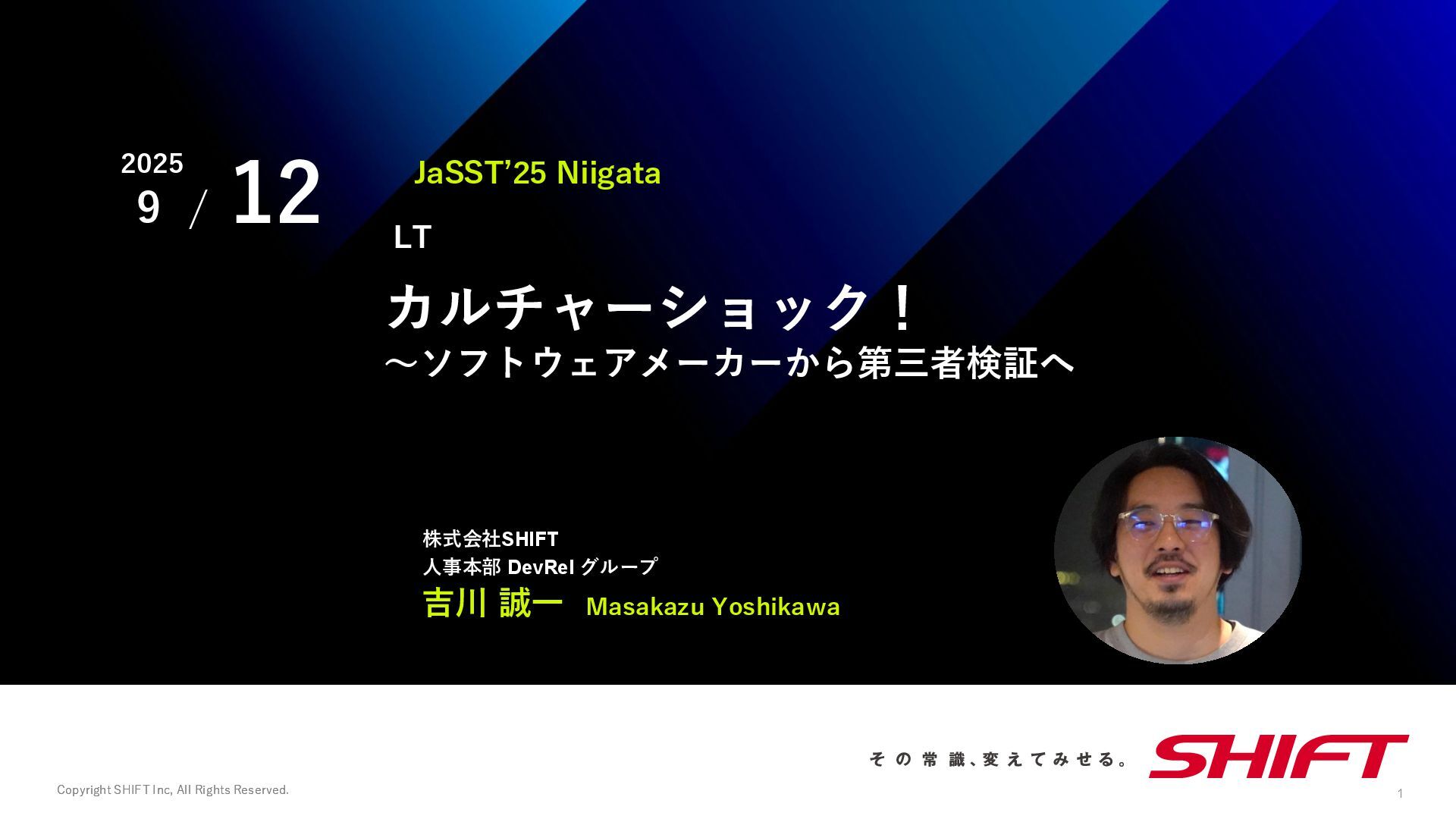 2025
9 / 12

JaSST'25 Niigata

LT

カルチャーショック！
～ソフトウェアメーカーから第三者検証へ

株式会社SHIFT
人事本部 DevRel グループ
吉川 誠一 Masakazu Yoshikawa

その常識、変えてみせる。 SHIFT

Copyright SHIFT Inc, All Rights Reserved.

1